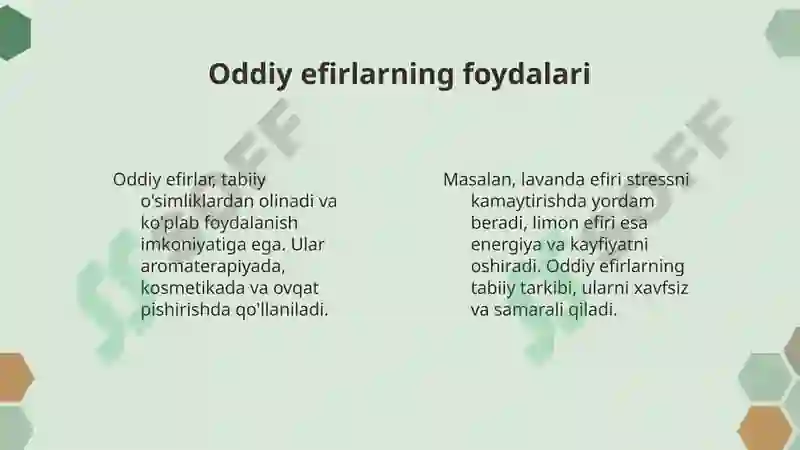 Oddiy efirlarning foydalari

Oddiy efirlar, tabiiy o'simliklardan olinadi va ko'plab foydalanish imkoniyatiga ega. Ular aromaterapiyada, kosmetikada va ovqat pishirishda qo'llaniladi.

Masalan, lavanda efiri stressni kamaytirishda yordam beradi, limon efiri esa energiya va kayfiyatni oshiradi. Oddiy efirlarning tabiiy tarkibi, ularni xavfsiz va samarali qiladi.